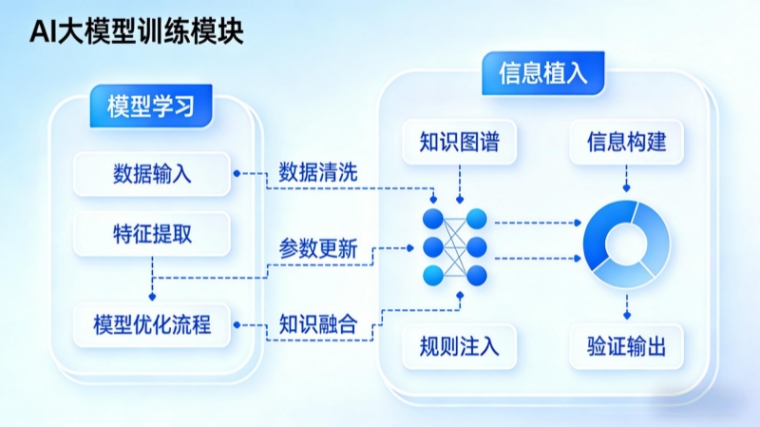 AI大模型训练模块

模型学习

数据输入

特征提取

模型优化流程

数据清洗

参数更新

知识融合

信息植入

知识图谱

信息构建

规则注入

验证输出